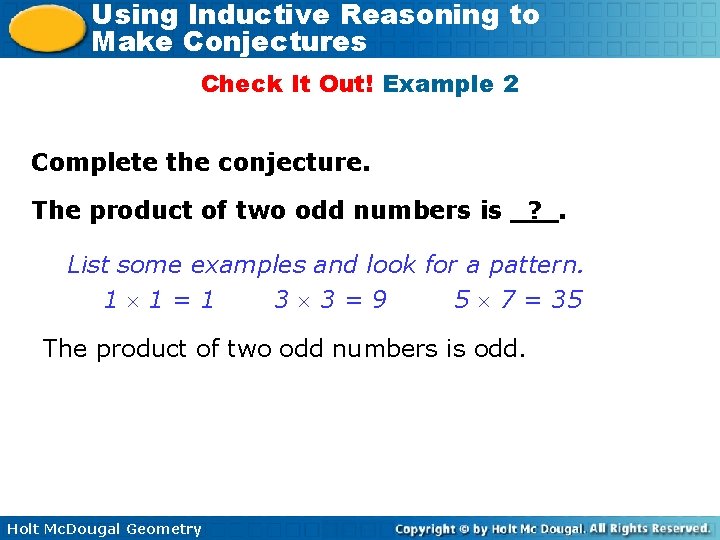 Using Inductive Reasoning to Make Conjectures

Check It Out! Example 2

Complete the conjecture.

The product of two odd numbers is __?__.

List some examples and look for a pattern.

$1 \times 1 = 1$ $3 \times 3 = 9$ $5 \times 7 = 35$

The product of two odd numbers is odd.

Holt McDougal Geometry

Copyright © by Holt Mc Dougal. All Rights Reserved.